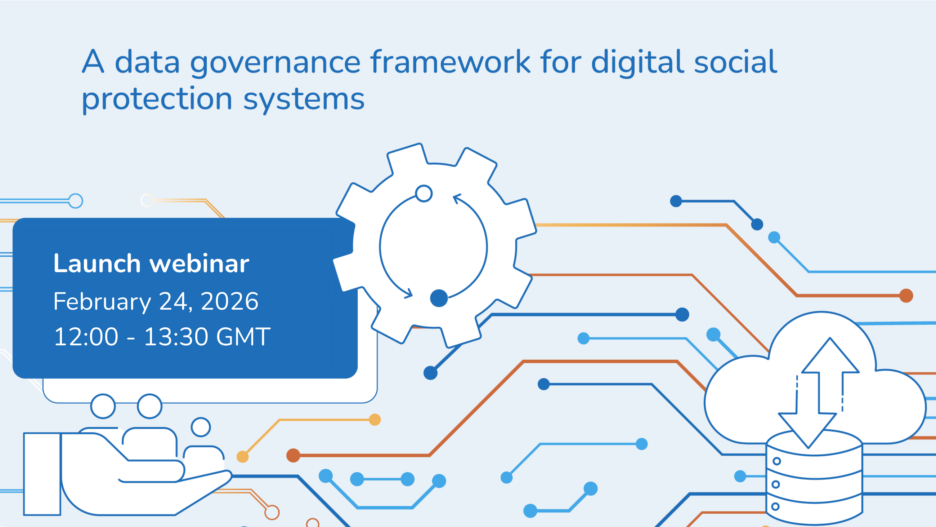 A data governance framework for digital social protection systems

Launch webinar
February 24, 2026
12:00 - 13:30 GMT